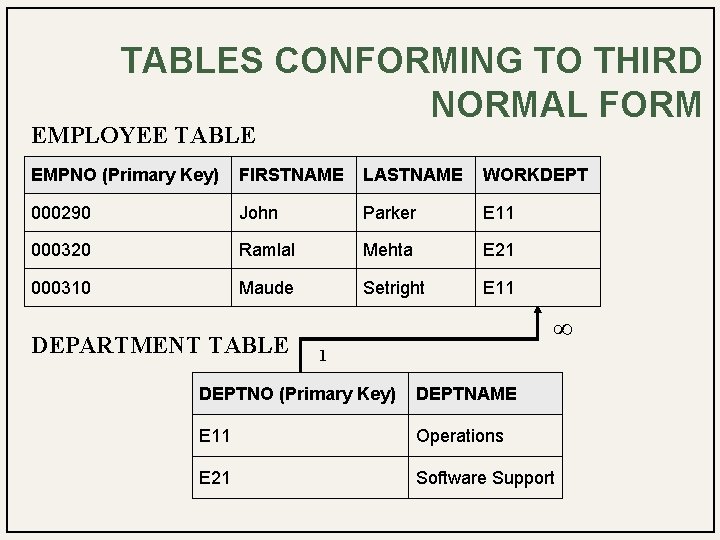 TABLES CONFORMING TO THIRD NORMAL FORM

EMPLOYEE TABLE

| EMPNO (Primary Key) | FIRSTNAME | LASTNAME | WORKDEPT |
|---|---|---|---|
| 000290 | John | Parker | E11 |
| 000320 | Ramlal | Mehta | E21 |
| 000310 | Maude | Setright | E11 |

$\infty$

DEPARTMENT TABLE

1

| DEPTNO (Primary Key) | DEPTNAME |
|---|---|
| E11 | Operations |
| E21 | Software Support |